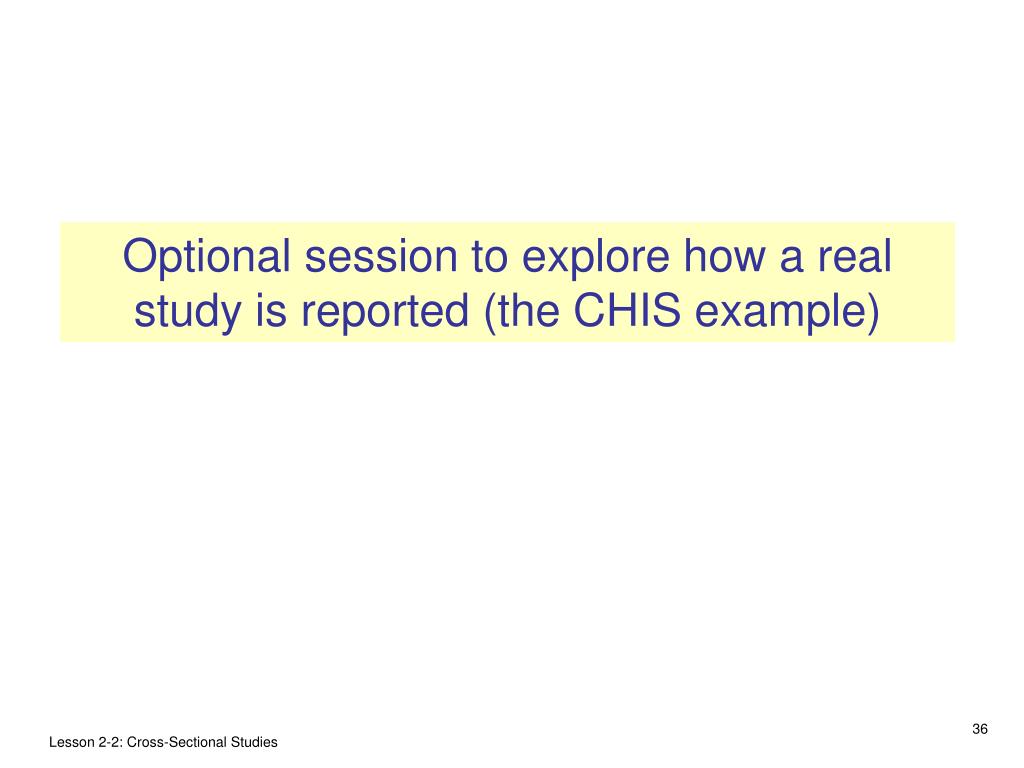 Optional session to explore how a real study is reported (the CHIS example)

36

Lesson 2-2: Cross-Sectional Studies